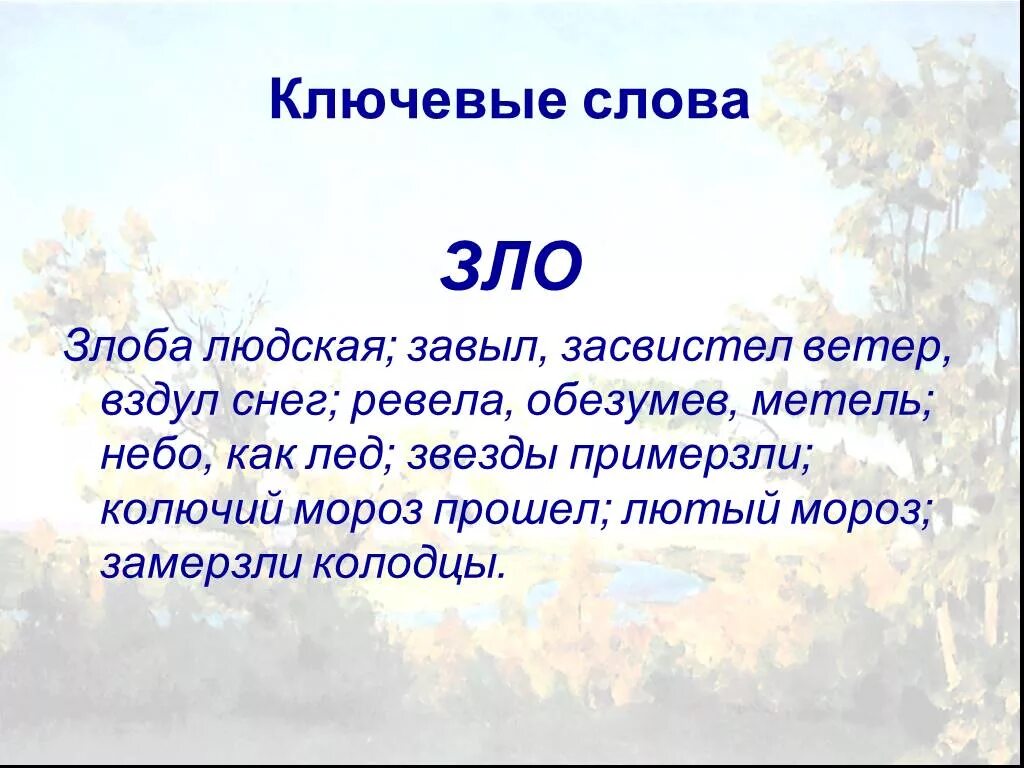 Ключевые слова

ЗЛО

Злоба людская; завыл, засвистел ветер, вздул снег; ревела, обезумев, метель; небо, как лед; звезды примерзли; колючий мороз прошел; лютый мороз; замерзли колодцы.